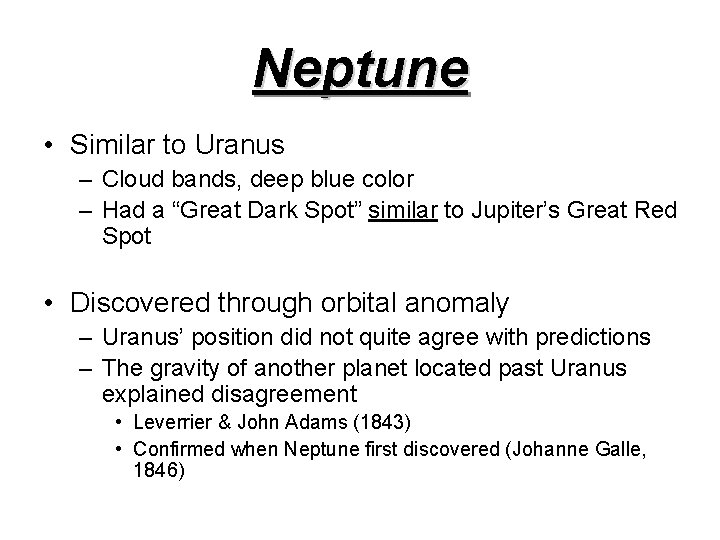 Neptune

• Similar to Uranus
  – Cloud bands, deep blue color
  – Had a “Great Dark Spot” similar to Jupiter’s Great Red Spot

• Discovered through orbital anomaly
  – Uranus’ position did not quite agree with predictions
  – The gravity of another planet located past Uranus explained disagreement
    • Leverrier & John Adams (1843)
    • Confirmed when Neptune first discovered (Johanne Galle, 1846)